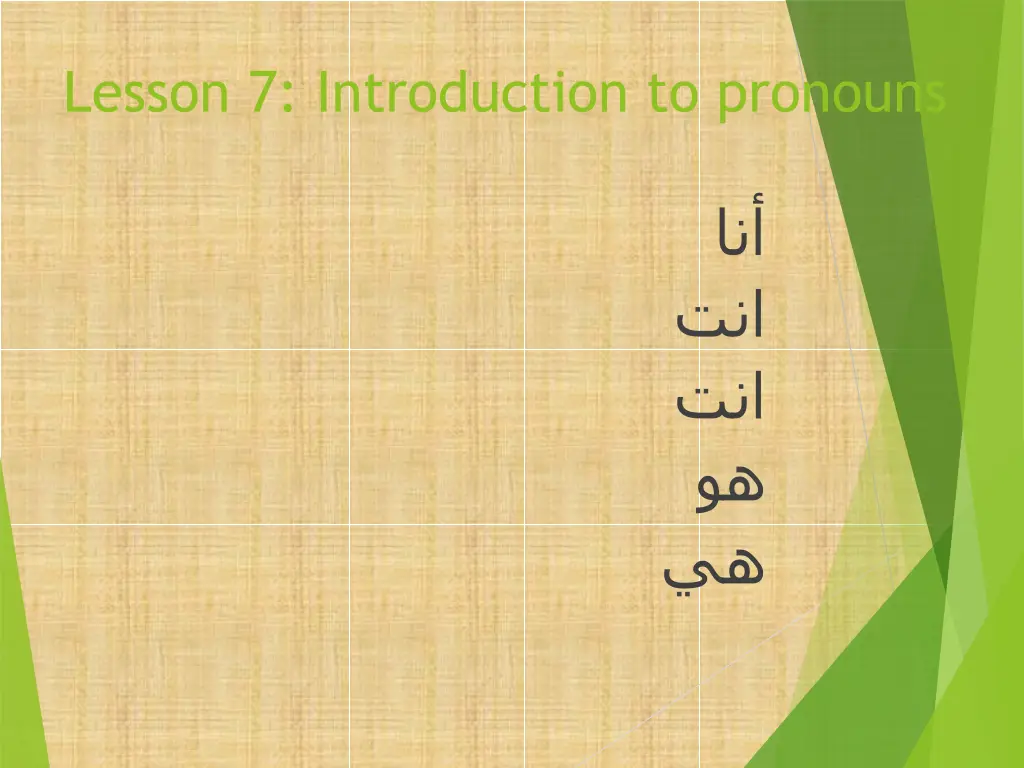 Lesson 7: Introduction to pronouns

أنا
انت
انت
هو
هي